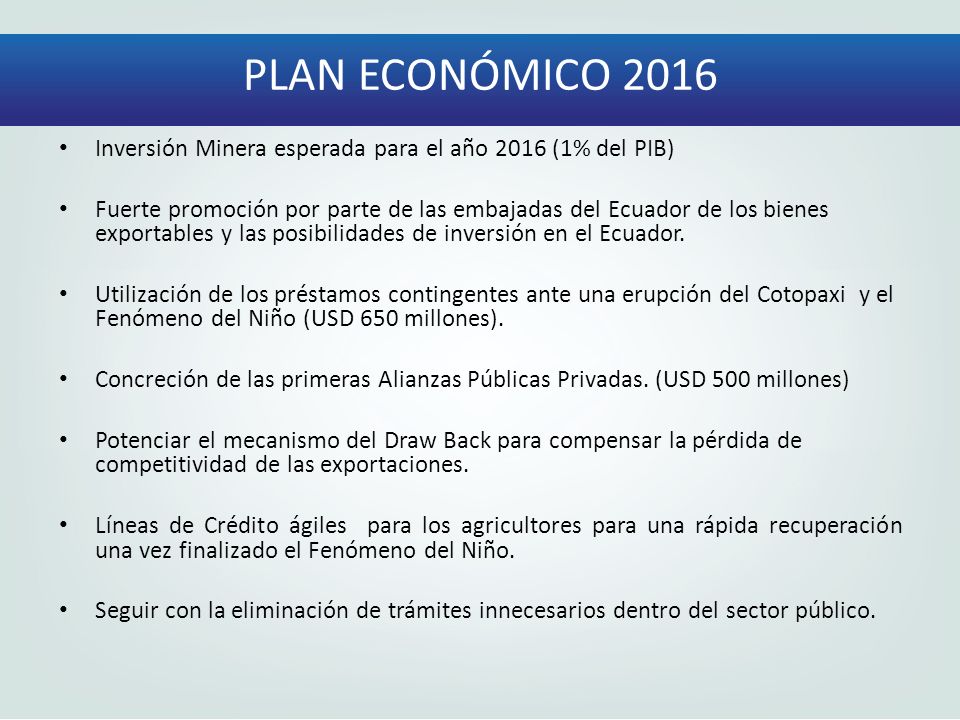 PLAN ECONÓMICO 2016

• Inversión Minera esperada para el año 2016 (1% del PIB)

• Fuerte promoción por parte de las embajadas del Ecuador de los bienes exportables y las posibilidades de inversión en el Ecuador.

• Utilización de los préstamos contingentes ante una erupción del Cotopaxi y el Fenómeno del Niño (USD 650 millones).

• Concreción de las primeras Alianzas Públicas Privadas. (USD 500 millones)

• Potenciar el mecanismo del Draw Back para compensar la pérdida de competitividad de las exportaciones.

• Líneas de Crédito ágiles para los agricultores para una rápida recuperación una vez finalizado el Fenómeno del Niño.

• Seguir con la eliminación de trámites innecesarios dentro del sector público.